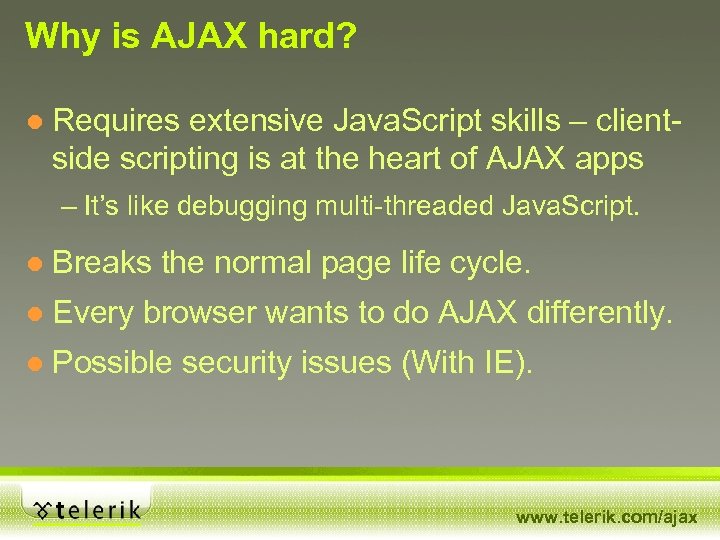 Why is AJAX hard?

● Requires extensive JavaScript skills – client-side scripting is at the heart of AJAX apps

– It's like debugging multi-threaded JavaScript.

● Breaks the normal page life cycle.

● Every browser wants to do AJAX differently.

● Possible security issues (With IE).

telerik

www.telerik.com/ajax